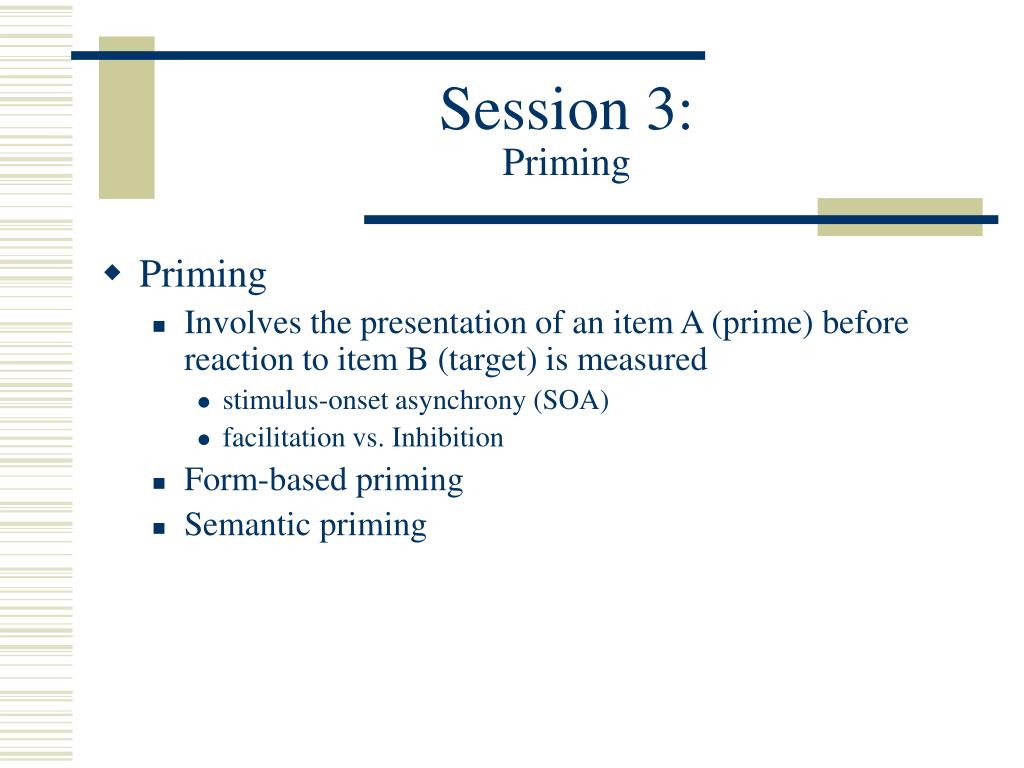 Session 3:
Priming

Priming

Involves the presentation of an item A (prime) before reaction to item B (target) is measured

stimulus-onset asynchrony (SOA)

facilitation vs. Inhibition

Form-based priming

Semantic priming